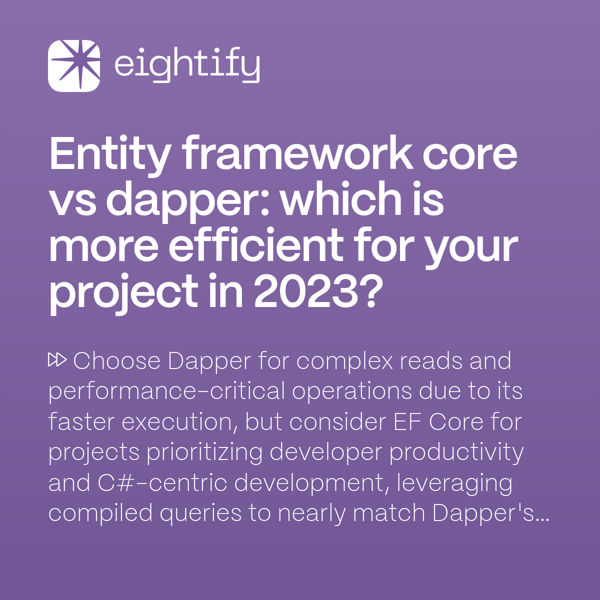 eightify

Entity framework core vs dapper: which is more efficient for your project in 2023?

⏩ Choose Dapper for complex reads and performance-critical operations due to its faster execution, but consider EF Core for projects prioritizing developer productivity and C#-centric development, leveraging compiled queries to nearly match Dapper's...